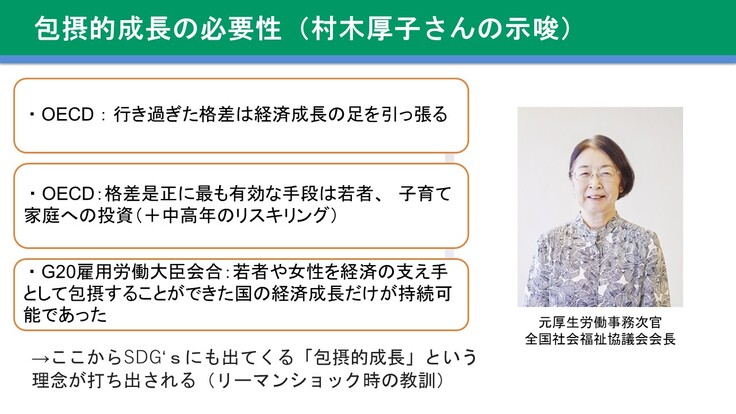 包摂的成長の必要性（村木厚子さんの示唆）

・OECD：行き過ぎた格差は経済成長の足を引っ張る

・OECD：格差是正に最も有効な手段は若者、 子育て家庭への投資（＋中高年のリスキリング）

・G20雇用労働大臣会合：若者や女性を経済の支え手として包摂することができた国の経済成長だけが持続可能であった

→ここからSDG‘ｓにも出てくる「包摂的成長」という理念が打ち出される（リーマンショック時の教訓）

元厚生労働事務次官
全国社会福祉協議会会長